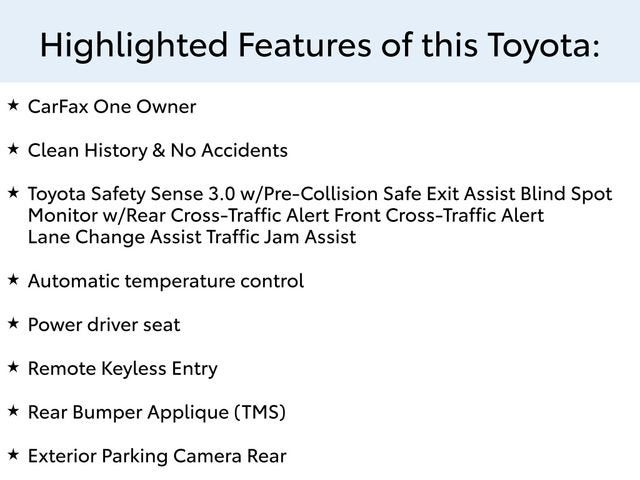 Highlighted Features of this Toyota:

★ CarFax One Owner

★ Clean History & No Accidents

★ Toyota Safety Sense 3.0 w/Pre-Collision Safe Exit Assist Blind Spot Monitor w/Rear Cross-Traffic Alert Front Cross-Traffic Alert Lane Change Assist Traffic Jam Assist

★ Automatic temperature control

★ Power driver seat

★ Remote Keyless Entry

★ Rear Bumper Applique (TMS)

★ Exterior Parking Camera Rear